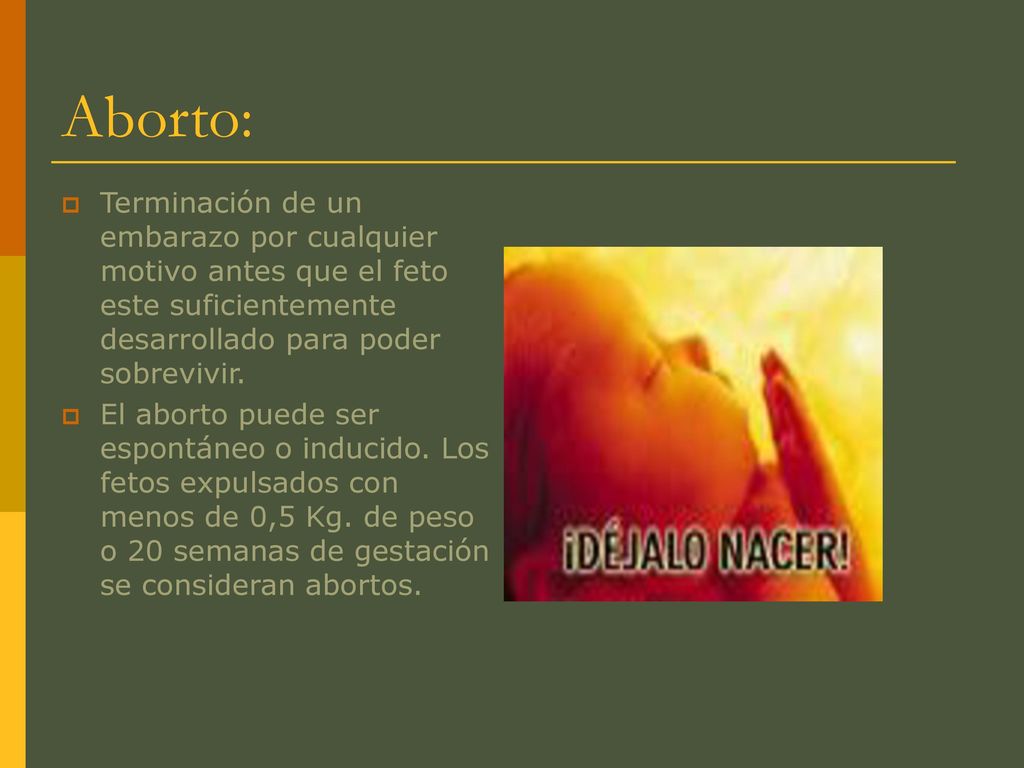 Aborto:

Terminación de un embarazo por cualquier motivo antes que el feto este suficientemente desarrollado para poder sobrevivir.

El aborto puede ser espontáneo o inducido. Los fetos expulsados con menos de 0,5 Kg. de peso o 20 semanas de gestación se consideran abortos.

¡DÉJALO NACER!